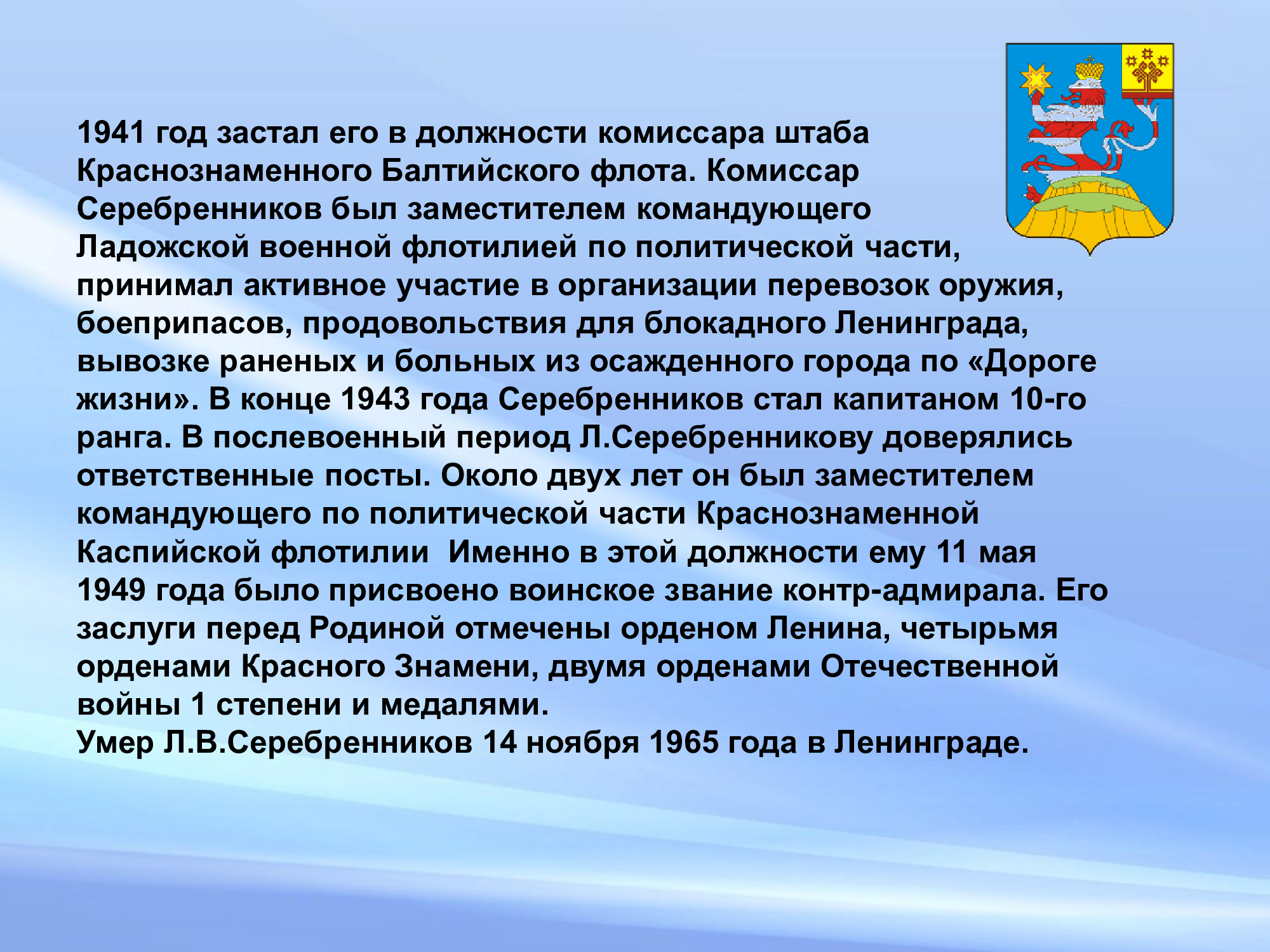 1941 год застал его в должности комиссара штаба Краснознаменного Балтийского флота. Комиссар Серебренников был заместителем командующего Ладожской военной флотилией по политической части, принимал активное участие в организации перевозок оружия, боеприпасов, продовольствия для блокадного Ленинграда, вывозке раненых и больных из осажденного города по «Дороге жизни». В конце 1943 года Серебренников стал капитаном 10-го ранга. В послевоенный период Л.Серебренникову доверялись ответственные посты. Около двух лет он был заместителем командующего по политической части Краснознаменной Каспийской флотилии  Именно в этой должности ему 11 мая 1949 года было присвоено воинское звание контр-адмирала. Его заслуги перед Родиной отмечены орденом Ленина, четырьмя орденами Красного Знамени, двумя орденами Отечественной войны 1 степени и медалями.
Умер Л.В.Серебренников 14 ноября 1965 года в Ленинграде.